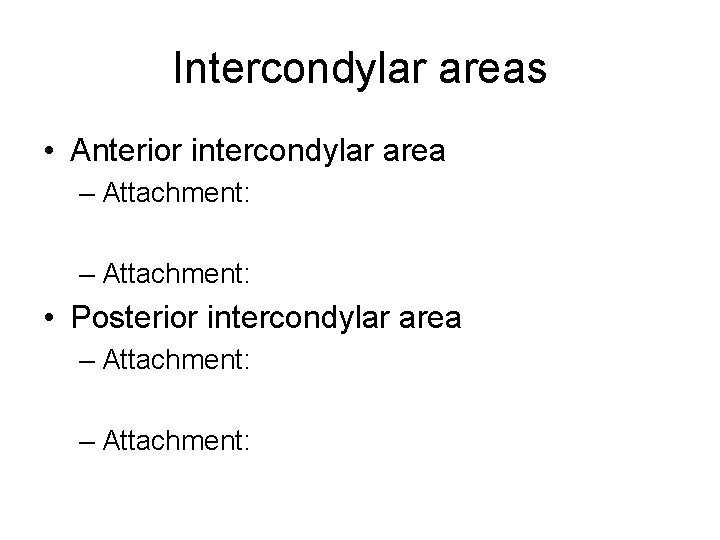 Intercondylar areas

• Anterior intercondylar area
– Attachment:

– Attachment:

• Posterior intercondylar area
– Attachment:

– Attachment: